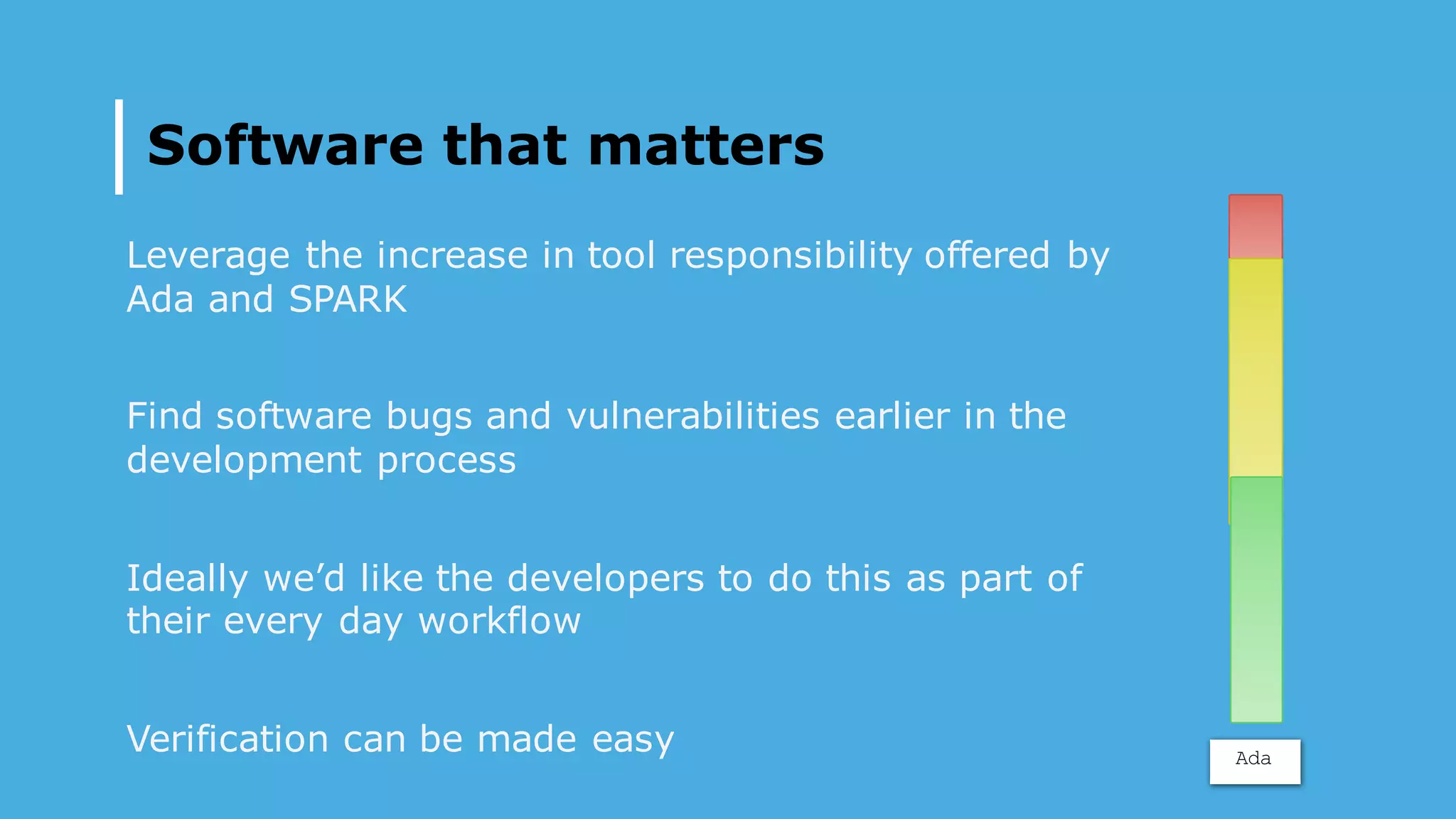 Software that matters

Leverage the increase in tool responsibility offered by Ada and SPARK

Find software bugs and vulnerabilities earlier in the development process

Ideally we'd like the developers to do this as part of their every day workflow

Verification can be made easy

Ada